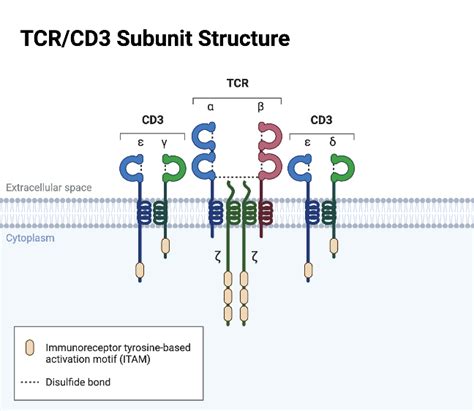 TCR/CD3 Subunit Structure

TCR

α β

CD3

ε γ

CD3

ε δ

Extracellular space

Cytoplasm

ζ ζ

Immunoreceptor tyrosine-based activation motif (ITAM)

Disulfide bond